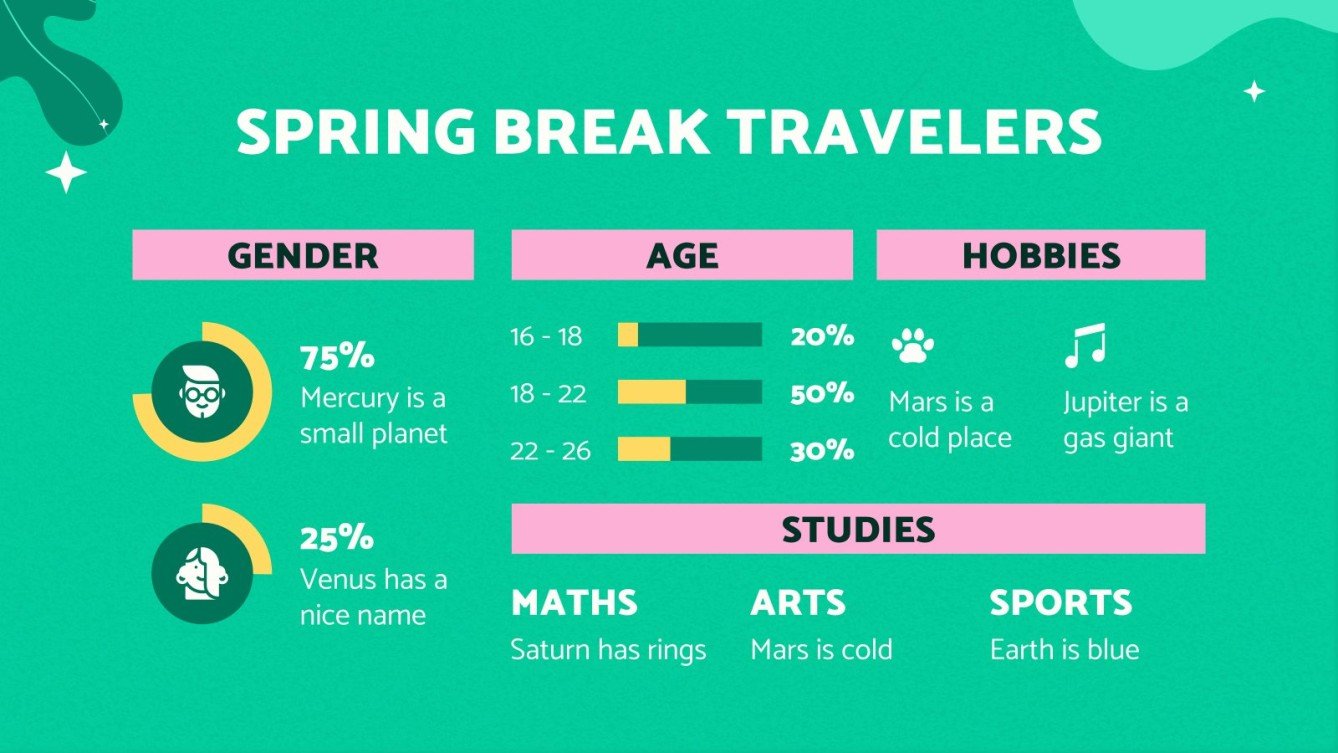 SPRING BREAK TRAVELERS

GENDER

75%
Mercury is a small planet

25%
Venus has a nice name

AGE

16 - 18 20%
18 - 22 50%
22 - 26 30%

HOBBIES

Mars is a cold place

Jupiter is a gas giant

STUDIES

MATHS
Saturn has rings

ARTS
Mars is cold

SPORTS
Earth is blue